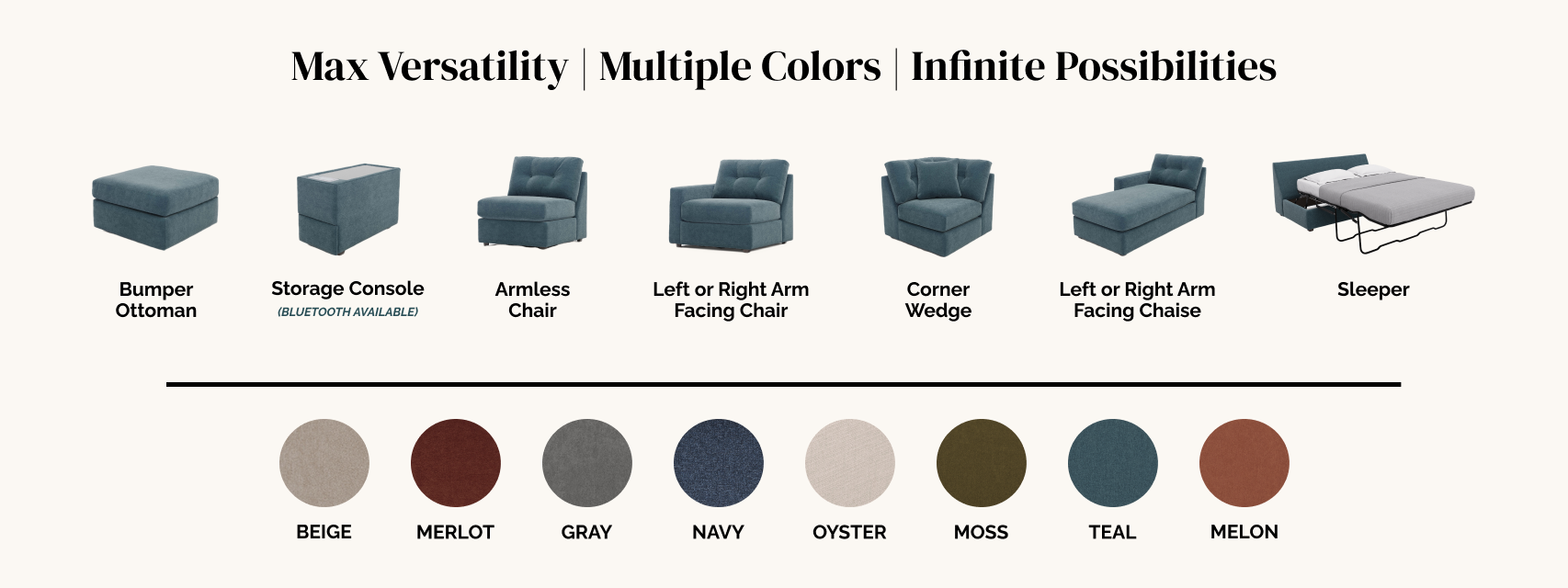 Max Versatility | Multiple Colors | Infinite Possibilities

Bumper Ottoman

Storage Console
(BLUETOOTH AVAILABLE)

Armless Chair

Left or Right Arm Facing Chair

Corner Wedge

Left or Right Arm Facing Chaise

Sleeper

BEIGE

MERLOT

GRAY

NAVY

OYSTER

MOSS

TEAL

MELON